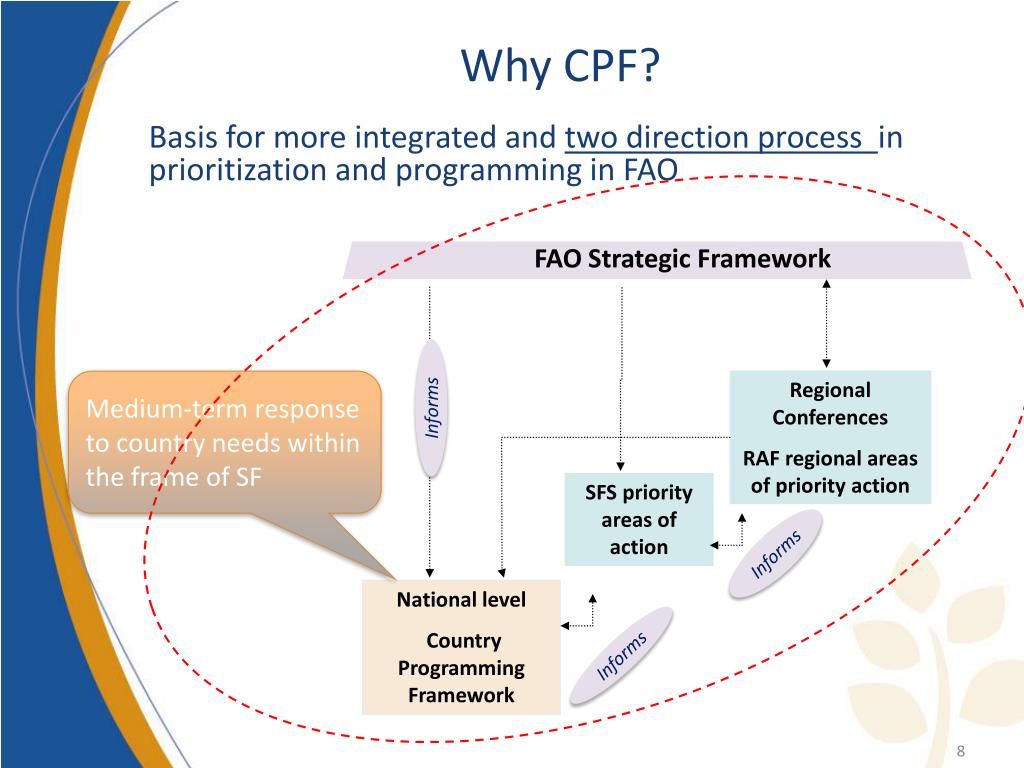 Why CPF?

Basis for more integrated and two direction process in prioritization and programming in FAO

FAO Strategic Framework

Medium-term response to country needs within the frame of SF

Informs

Regional Conferences

RAF regional areas of priority action

SFS priority areas of action

Informs

National level

Country Programming Framework

Informs

8